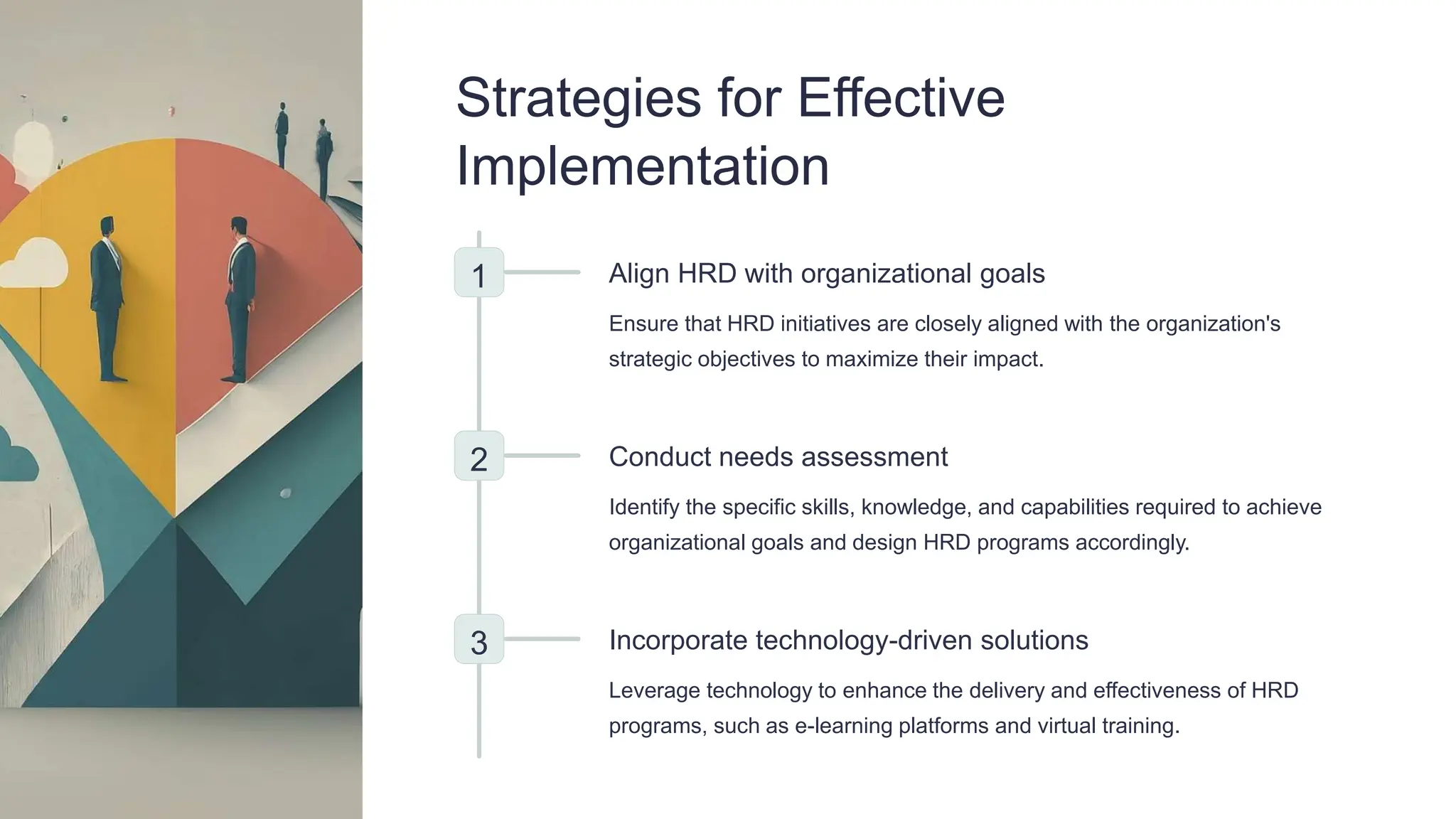 Strategies for Effective Implementation

1

Align HRD with organizational goals

Ensure that HRD initiatives are closely aligned with the organization's strategic objectives to maximize their impact.

2

Conduct needs assessment

Identify the specific skills, knowledge, and capabilities required to achieve organizational goals and design HRD programs accordingly.

3

Incorporate technology-driven solutions

Leverage technology to enhance the delivery and effectiveness of HRD programs, such as e-learning platforms and virtual training.